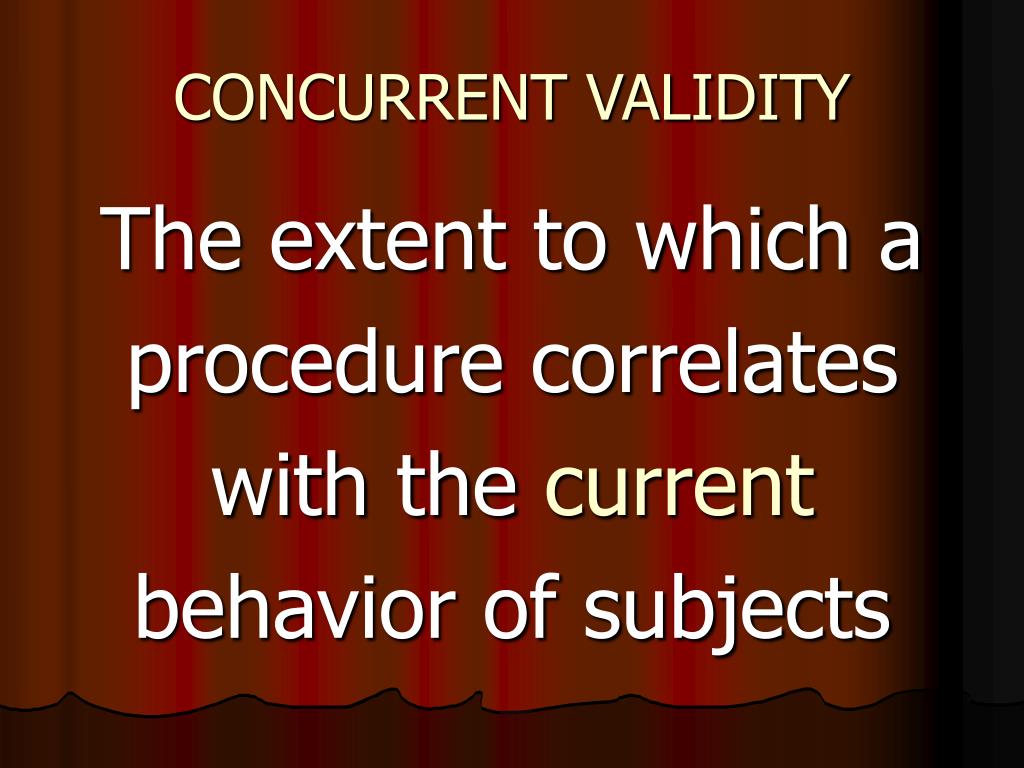 CONCURRENT VALIDITY

The extent to which a procedure correlates with the current behavior of subjects